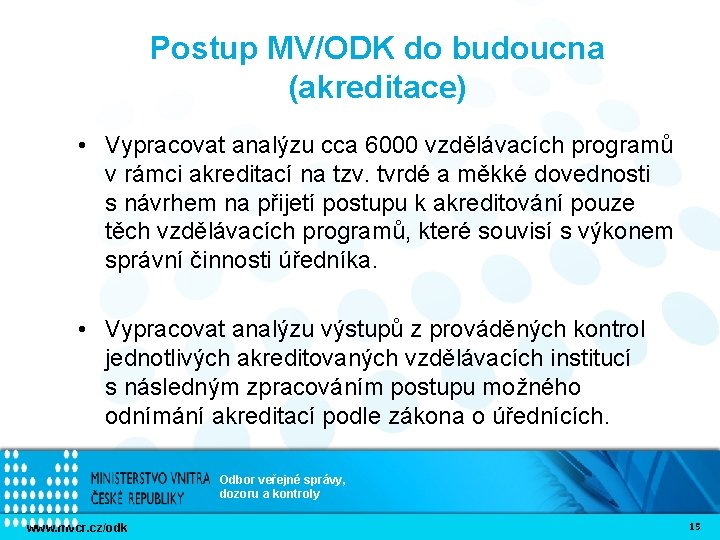 Postup MV/ODK do budoucna (akreditace)

• Vypracovat analýzu cca 6000 vzdělávacích programů v rámci akreditací na tzv. tvrdé a měkké dovednosti s návrhem na přijetí postupu k akreditování pouze těch vzdělávacích programů, které souvisí s výkonem správní činnosti úředníka.

• Vypracovat analýzu výstupů z prováděných kontrol jednotlivých akreditovaných vzdělávacích institucí s následným zpracováním postupu možného odnímání akreditací podle zákona o úřednících.

MINISTERSTVO VNITRA ČESKÉ REPUBLIKY

Odbor veřejné správy, dozoru a kontroly

www.mvcr.cz/odk

15